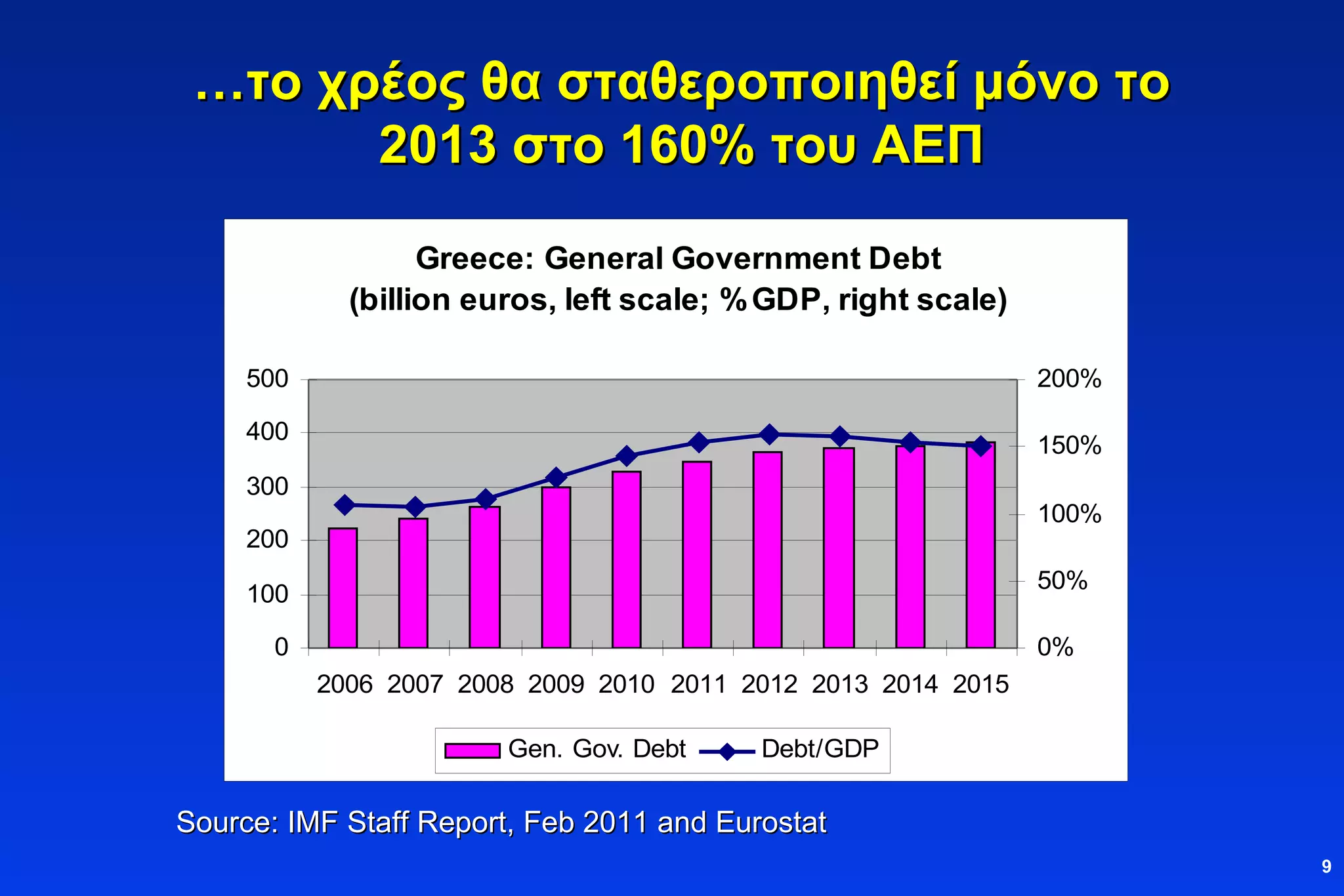 …το χρέος θα σταθεροποιηθεί μόνο το 2013 στο 160% του ΑΕΠ

Greece: General Government Debt
(billion euros, left scale; % GDP, right scale)

500
400
300
200
100
0

200%
150%
100%
50%
0%

2006 2007 2008 2009 2010 2011 2012 2013 2014 2015

Gen. Gov. Debt
Debt/GDP

Source: IMF Staff Report, Feb 2011 and Eurostat

9